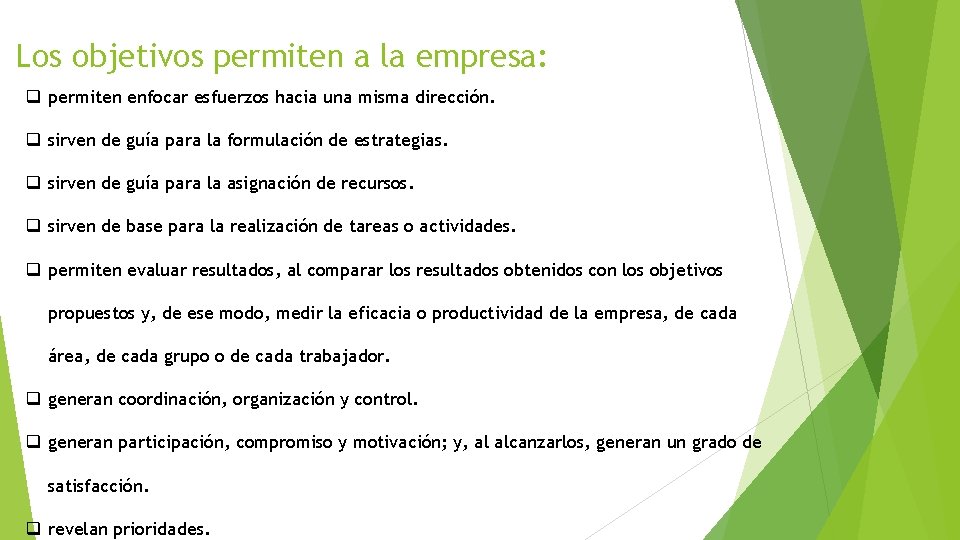 Los objetivos permiten a la empresa:

❑ permiten enfocar esfuerzos hacia una misma dirección.

❑ sirven de guía para la formulación de estrategias.

❑ sirven de guía para la asignación de recursos.

❑ sirven de base para la realización de tareas o actividades.

❑ permiten evaluar resultados, al comparar los resultados obtenidos con los objetivos propuestos y, de ese modo, medir la eficacia o productividad de la empresa, de cada área, de cada grupo o de cada trabajador.

❑ generan coordinación, organización y control.

❑ generan participación, compromiso y motivación; y, al alcanzarlos, generan un grado de satisfacción.

❑ revelan prioridades.